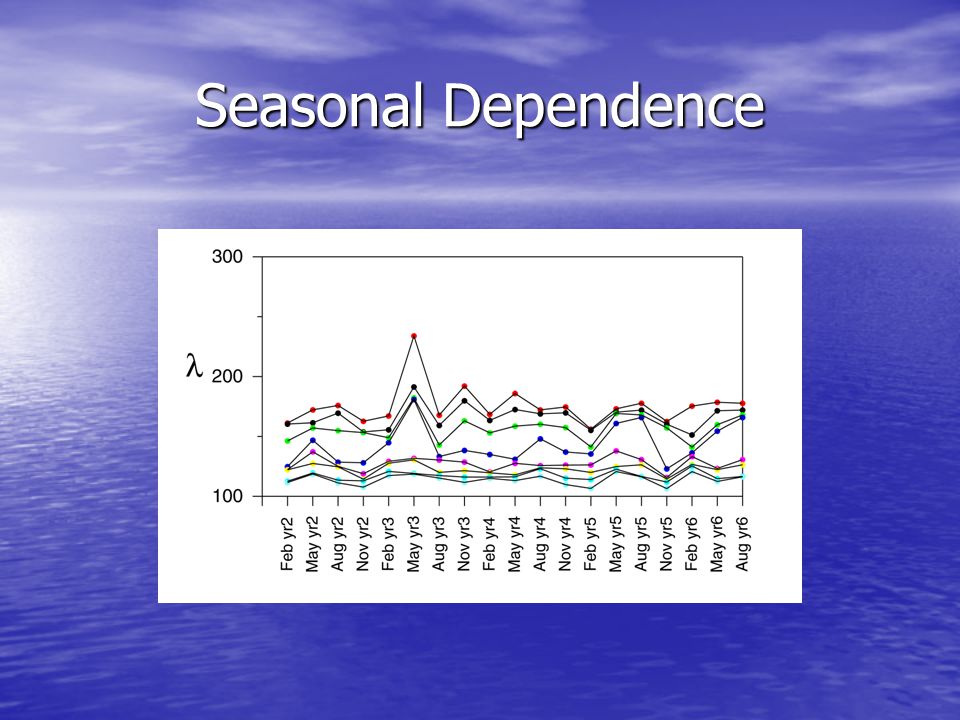 Seasonal Dependence

300

$\lambda$ 200

100

Feb yr2
May yr2
Aug yr2
Nov yr2
Feb yr3
May yr3
Aug yr3
Nov yr3
Feb yr4
May yr4
Aug yr4
Nov yr4
Feb yr5
May yr5
Aug yr5
Nov yr5
Feb yr6
May yr6
Aug yr6